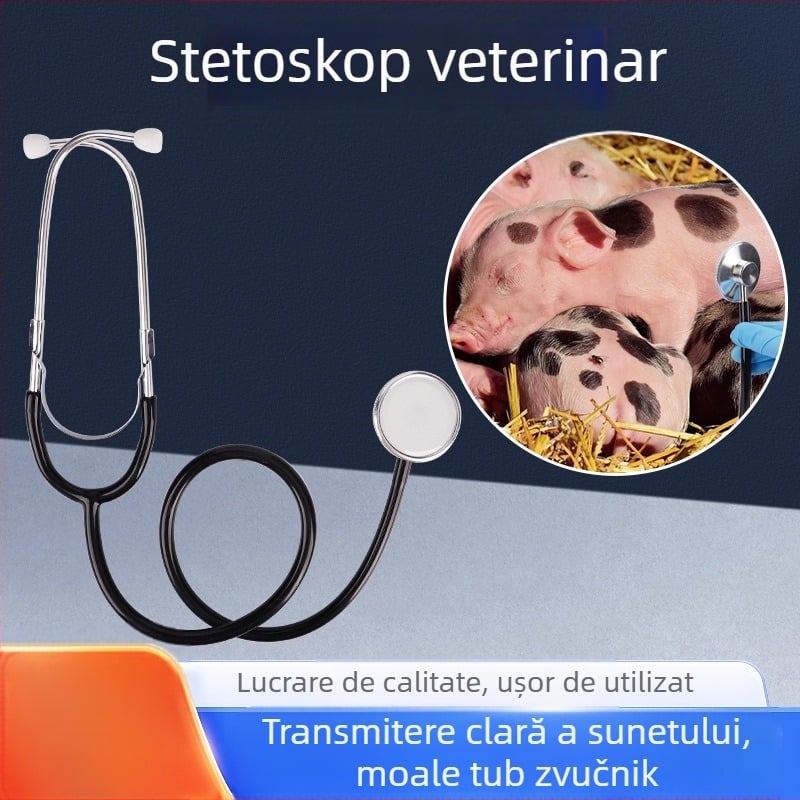 Stetoskop veterinar

Lucrare de calitate, ușor de utilizat

Transmitere clară a sunetului, moale tub zvučnik